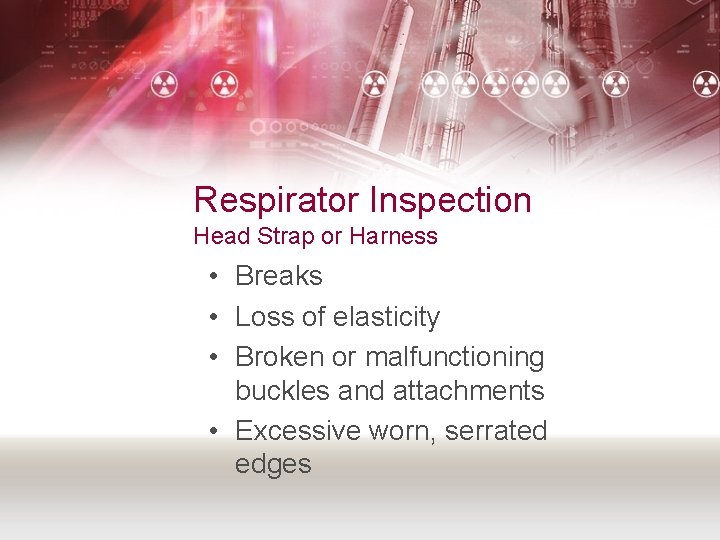 Respirator Inspection
Head Strap or Harness

• Breaks
• Loss of elasticity
• Broken or malfunctioning buckles and attachments
• Excessive worn, serrated edges